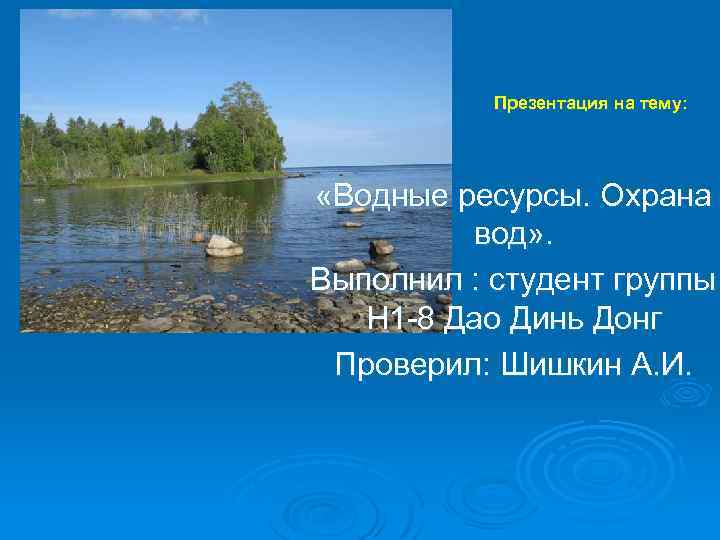 Презентация на тему:

«Водные ресурсы. Охрана вод».

Выполнил : студент группы Н1-8 Дао Динь Донг

Проверил: Шишкин А.И.